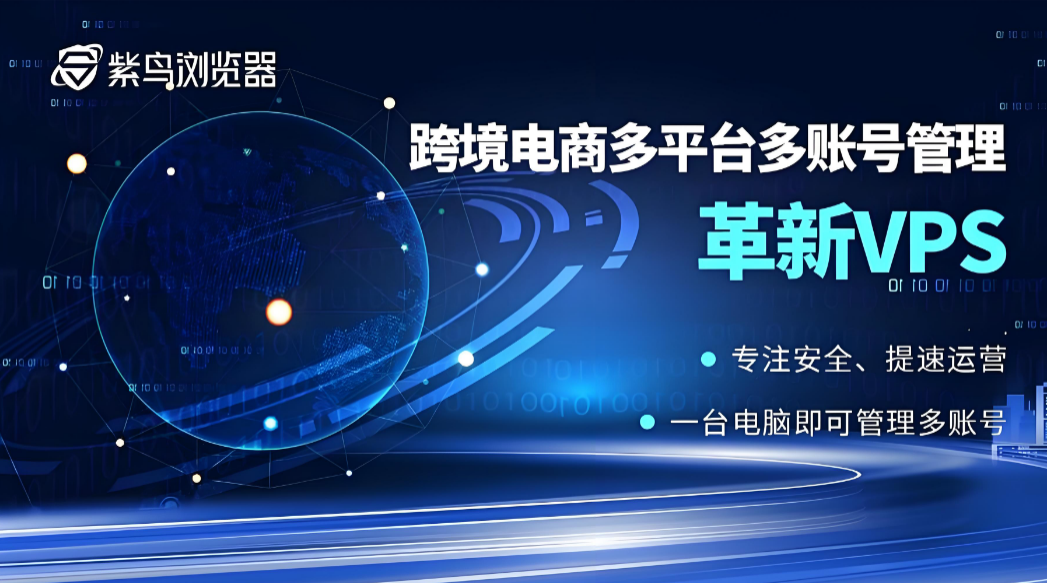 紫鸟浏览器

跨境电商多平台多账号管理

革新VPS

专注安全、提速运营

一台电脑即可管理多账号